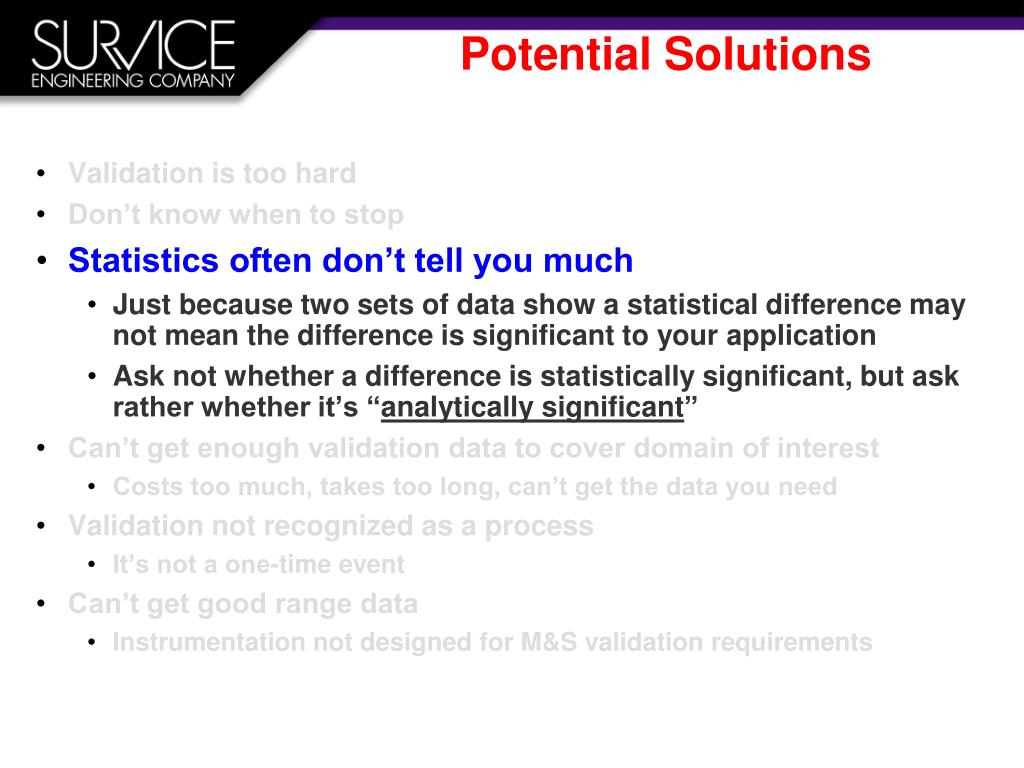 SURVICE
ENGINEERING COMPANY

Potential Solutions

• Validation is too hard
• Don't know when to stop
• Statistics often don't tell you much
  • Just because two sets of data show a statistical difference may not mean the difference is significant to your application
  • Ask not whether a difference is statistically significant, but ask rather whether it's "analytically significant"
• Can't get enough validation data to cover domain of interest
  • Costs too much, takes too long, can't get the data you need
• Validation not recognized as a process
  • It's not a one-time event
• Can't get good range data
  • Instrumentation not designed for M&S validation requirements